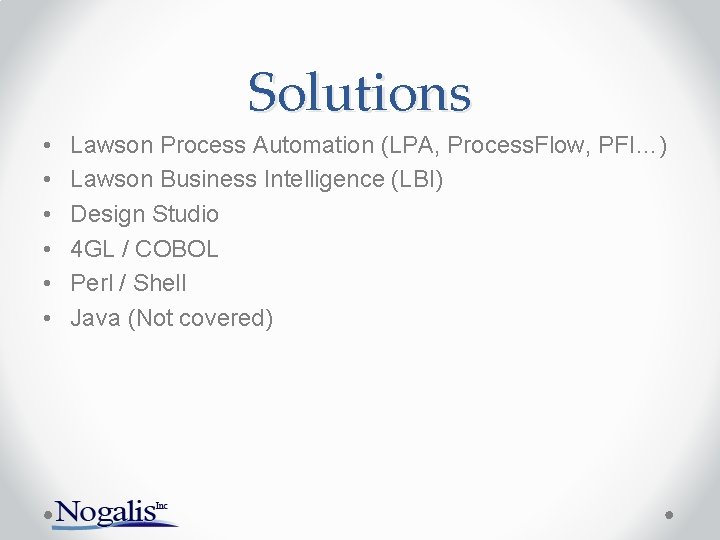 Solutions

• Lawson Process Automation (LPA, ProcessFlow, PFI…)
• Lawson Business Intelligence (LBI)
• Design Studio
• 4GL / COBOL
• Perl / Shell
• Java (Not covered)

Nogalis Inc